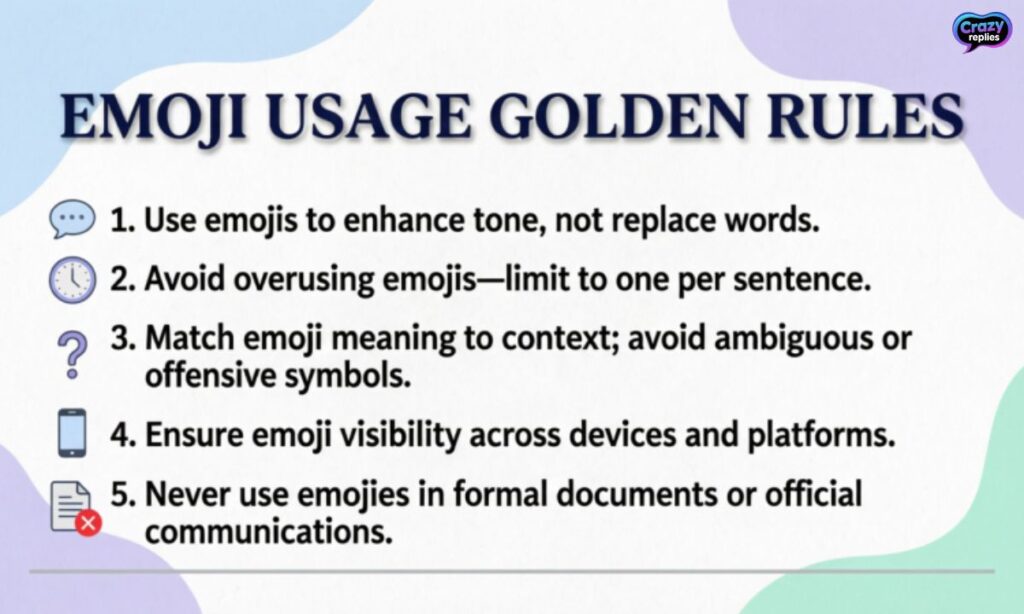 Crazy replies

EMOJI USAGE GOLDEN RULES

1. Use emojis to enhance tone, not replace words.

2. Avoid overusing emojis—limit to one per sentence.

3. Match emoji meaning to context; avoid ambiguous or offensive symbols.

4. Ensure emoji visibility across devices and platforms.

5. Never use emojies in formal documents or official communications.